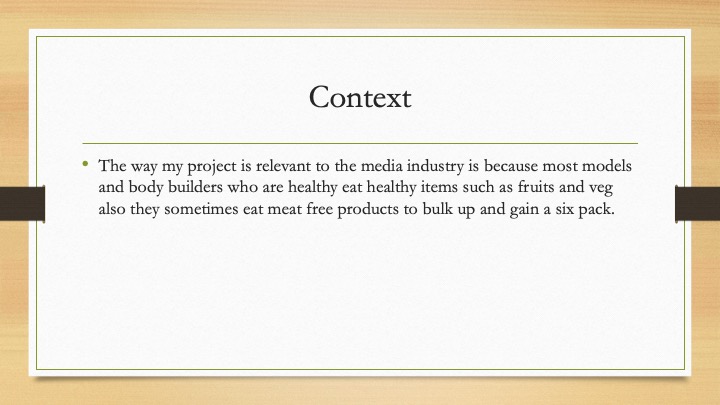 Context

• The way my project is relevant to the media industry is because most models and body builders who are healthy eat healthy items such as fruits and veg also they sometimes eat meat free products to bulk up and gain a six pack.